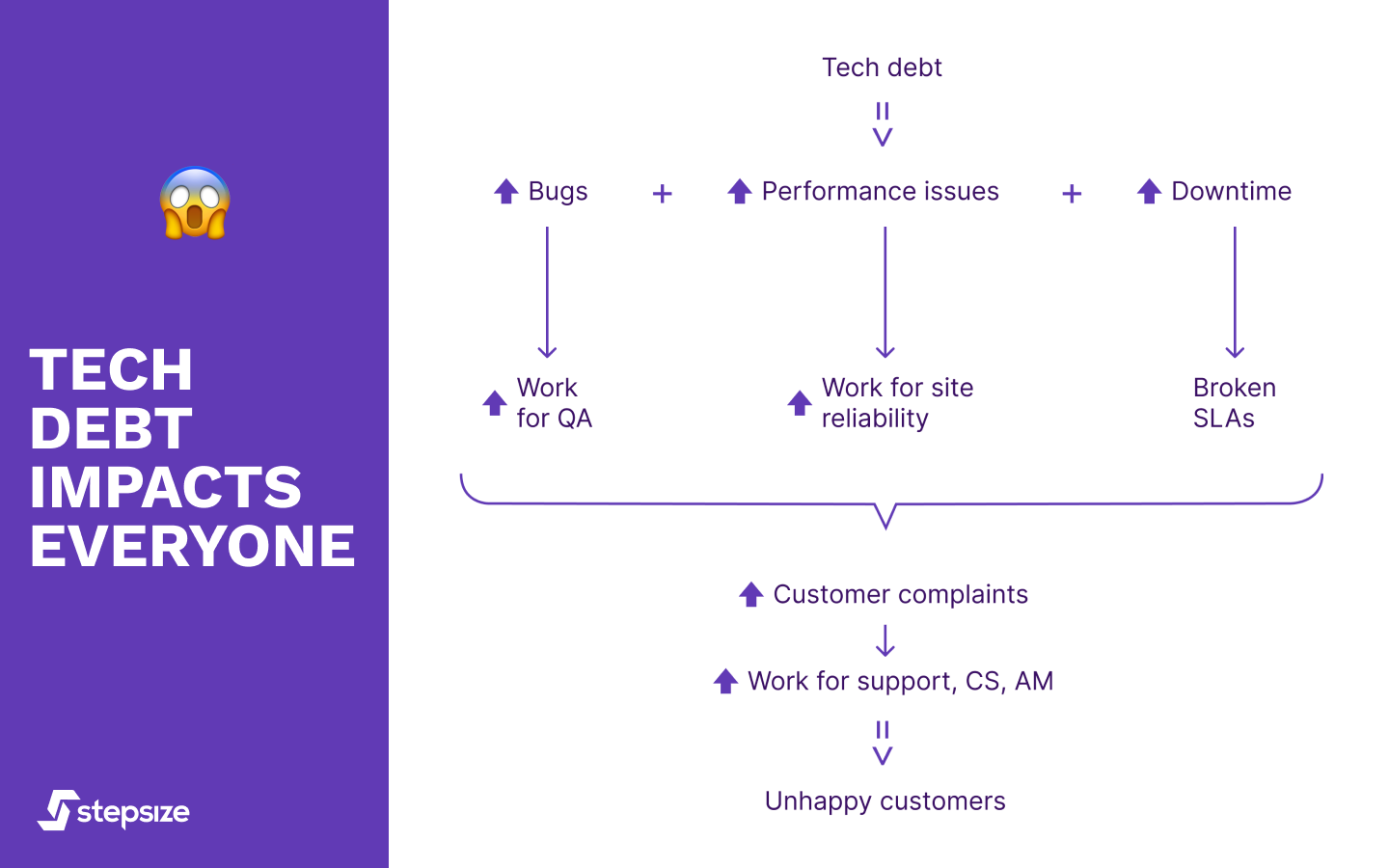 TECH DEBT IMPACTS EVERYONE

stepsize

Tech debt

Bugs + Performance issues + Downtime

Work for QA

Work for site reliability

Broken SLAs

Customer complaints

Work for support, CS, AM

Unhappy customers